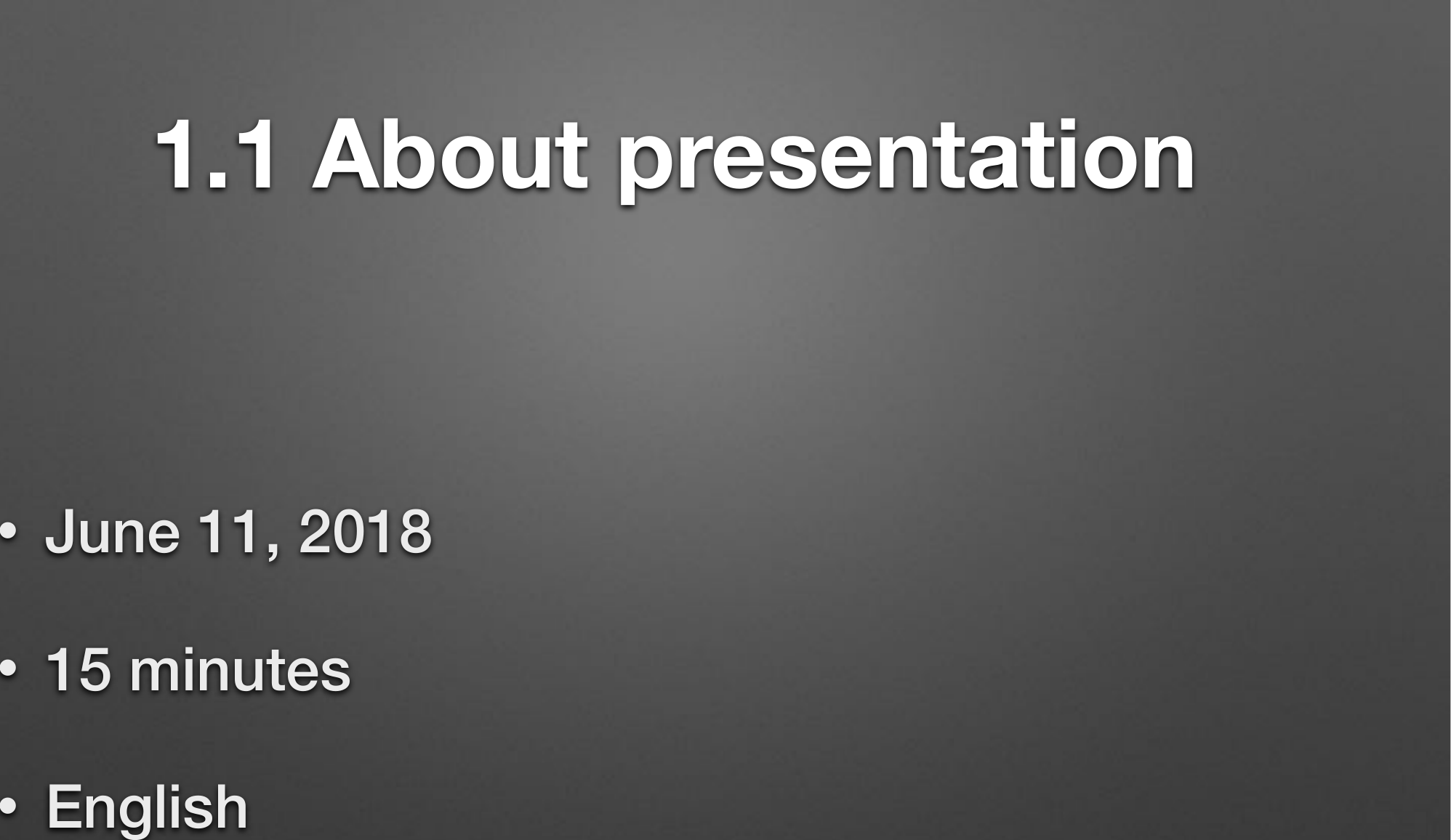 1.1 About presentation

• June 11, 2018

• 15 minutes

• English